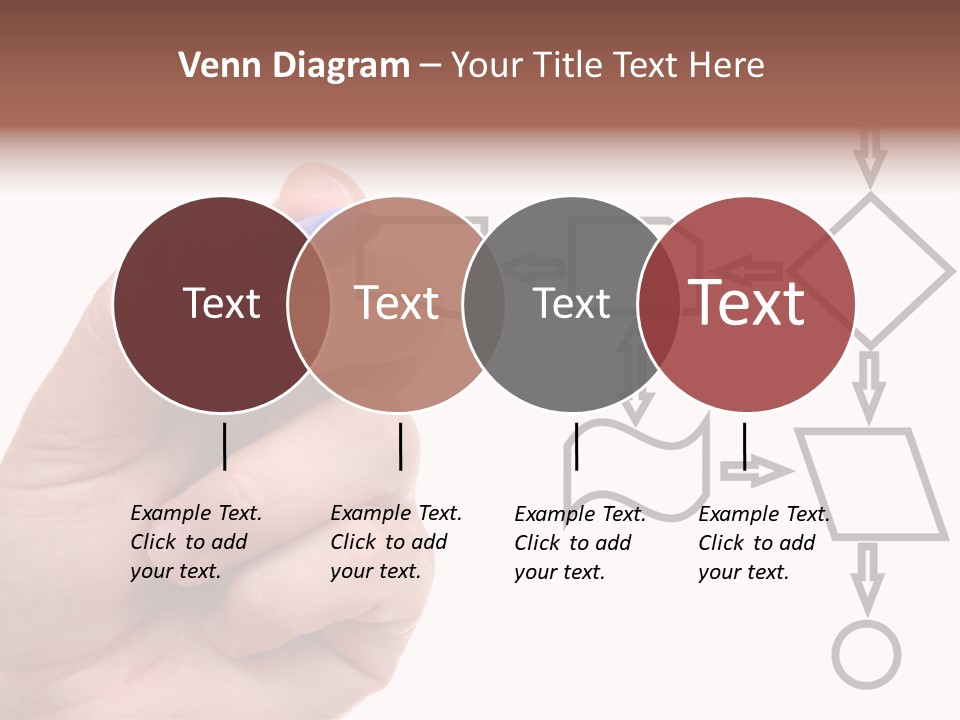 Venn Diagram – Your Title Text Here

Text

Text

Text

Text

Example Text. Click to add your text.

Example Text. Click to add your text.

Example Text. Click to add your text.

Example Text. Click to add your text.